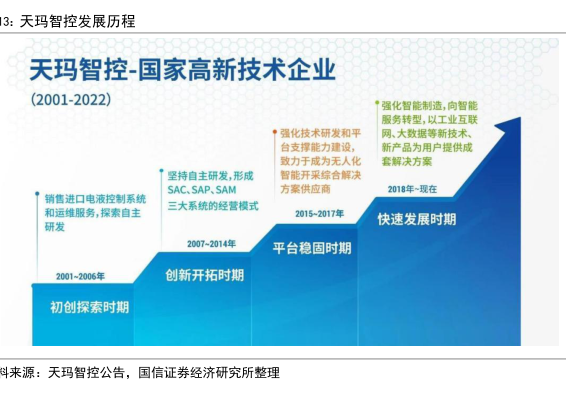 13：天玛智控发展历程

天玛智控-国家高新技术企业

(2001-2022)

销售进口电液控制系统和运维服务，探索自主研发

2001~2006年

初创探索时期

坚持自主研发，形成SAC、SAP、SAM三大系统的经营模式

2007~2014年

创新开拓时期

强化技术研发和平台支撑能力建设，致力于成为无人化智能开采综合解决方案供应商

2015~2017年

平台稳固时期

强化智能制造，向智能服务转型，以工业互联网、大数据等新技术、新产品为用户提供成套解决方案

2018年~现在

快速发展时期

料来源：天玛智控公告，国信证券经济研究所整理